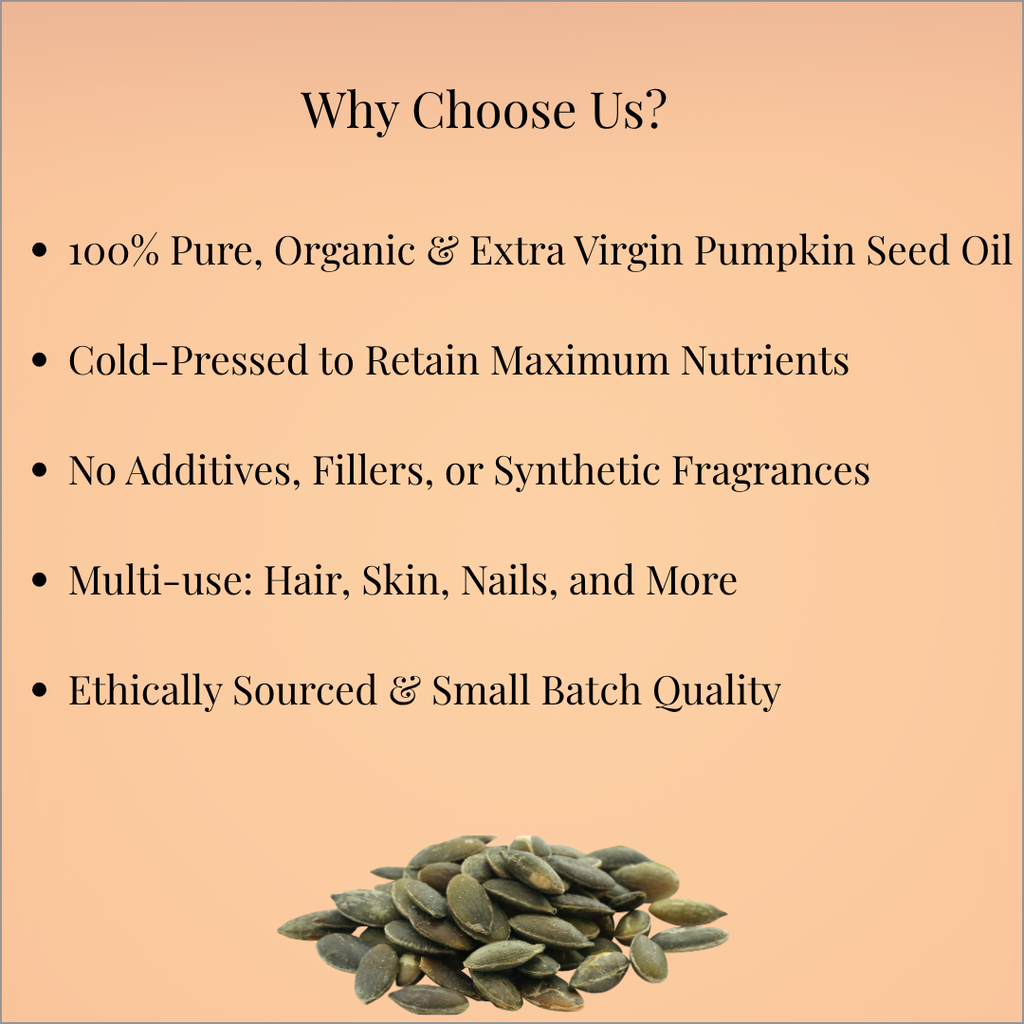 Why Choose Us?

• 100% Pure, Organic & Extra Virgin Pumpkin Seed Oil

• Cold-Pressed to Retain Maximum Nutrients

• No Additives, Fillers, or Synthetic Fragrances

• Multi-use: Hair, Skin, Nails, and More

• Ethically Sourced & Small Batch Quality